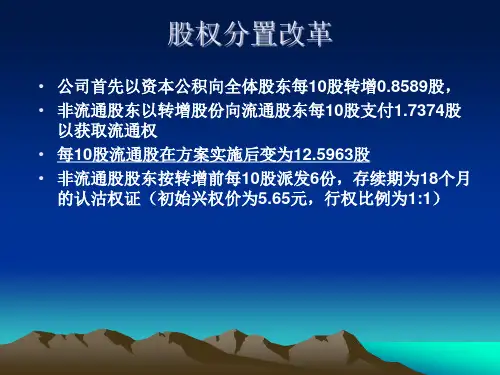 股权分置改革

• 公司首先以资本公积向全体股东每10股转增0.8589股，

• 非流通股东以转增股份向流通股东每10股支付1.7374股以获取流通权

• 每10股流通股在方案实施后变为12.5963股

• 非流通股股东按转增前每10股派发6份，存续期为18个月的认沽权证（初始兴权价为5.65元，行权比例为1:1）